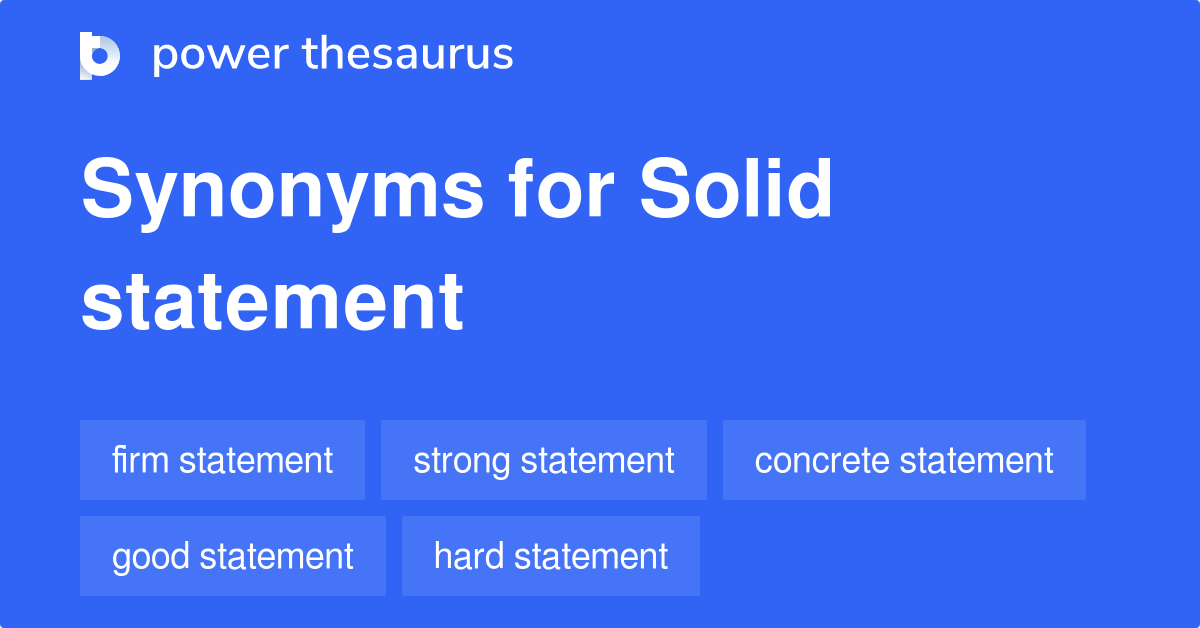 power thesaurus

Synonyms for Solid statement

firm statement
strong statement
concrete statement
good statement
hard statement